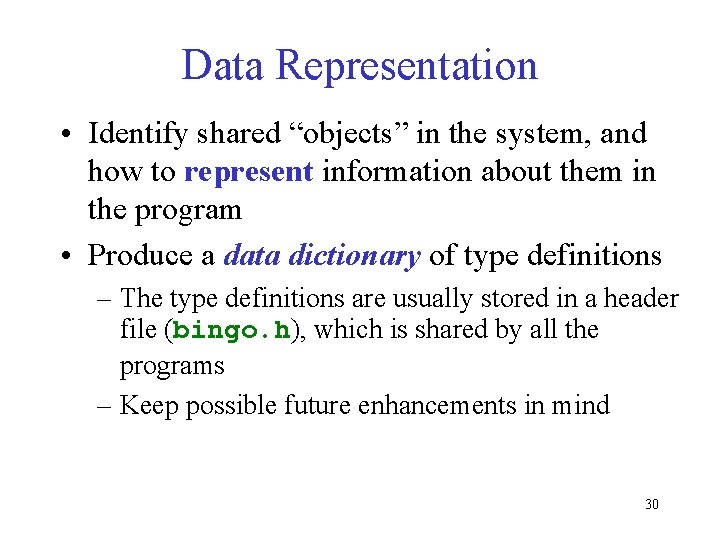 Data Representation

• Identify shared “objects” in the system, and how to represent information about them in the program

• Produce a data dictionary of type definitions

– The type definitions are usually stored in a header file (bingo.h), which is shared by all the programs

– Keep possible future enhancements in mind

30